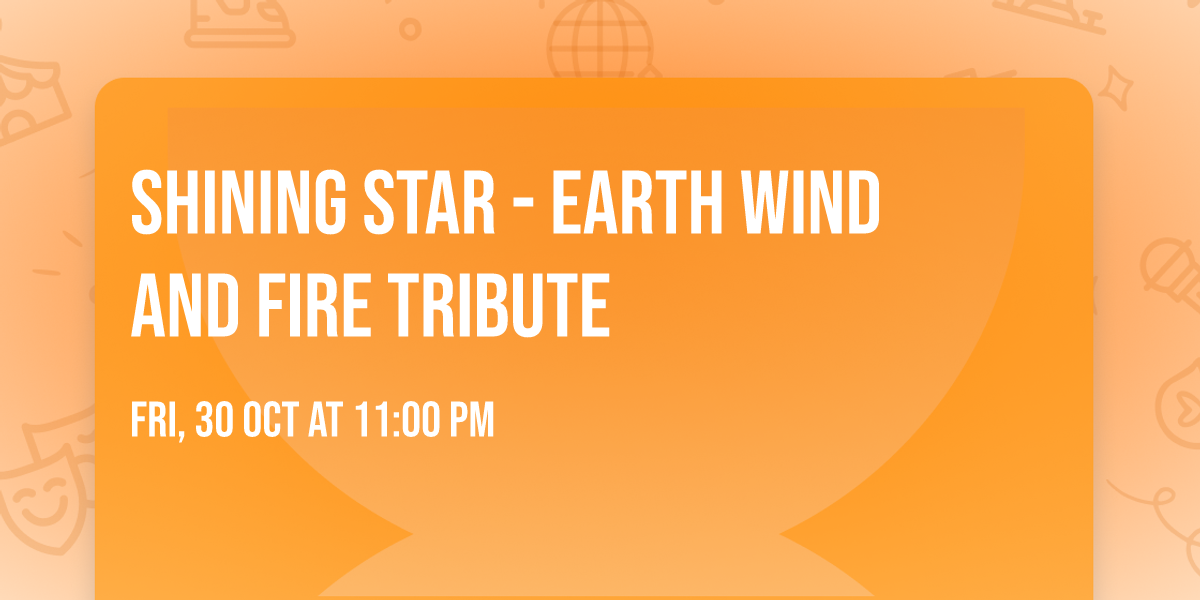 SHINING STAR - EARTH WIND AND FIRE TRIBUTE

FRI, 30 OCT AT 11:00 PM